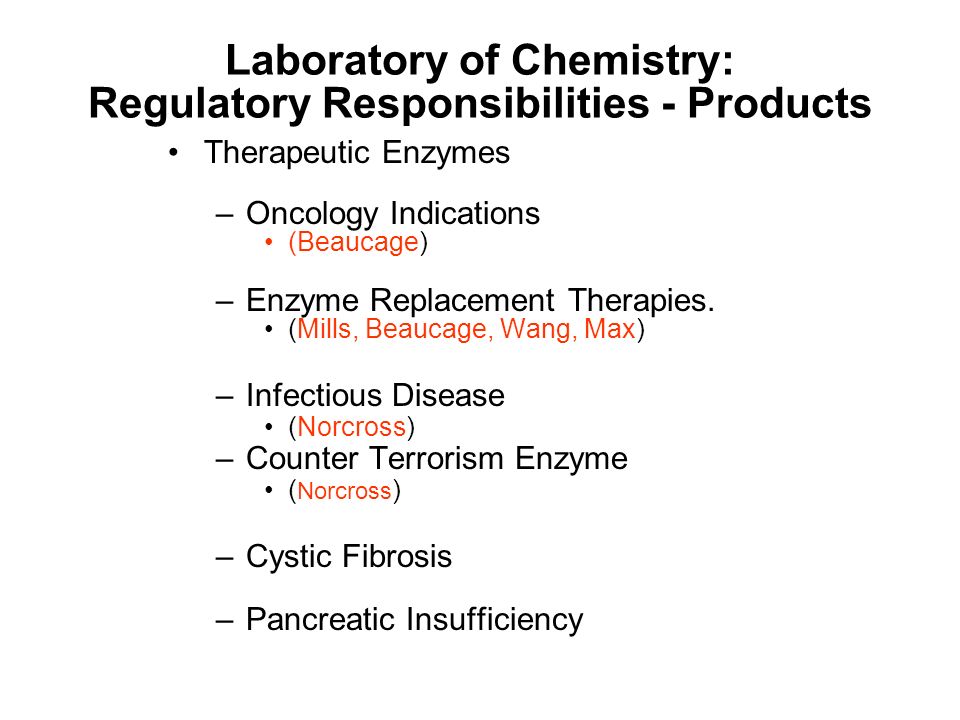 Laboratory of Chemistry:
Regulatory Responsibilities - Products

• Therapeutic Enzymes

– Oncology Indications
• (Beaucage)

– Enzyme Replacement Therapies.
• (Mills, Beaucage, Wang, Max)

– Infectious Disease
• (Norcross)
– Counter Terrorism Enzyme
• (Norcross)

– Cystic Fibrosis

– Pancreatic Insufficiency